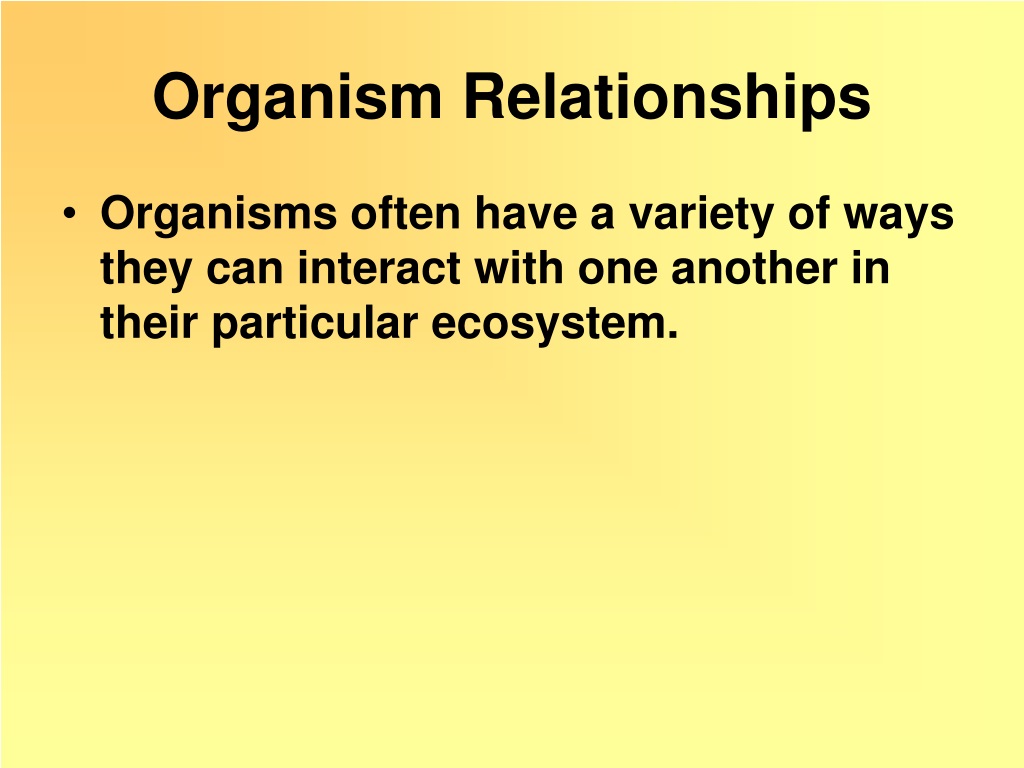 Organism Relationships

• Organisms often have a variety of ways they can interact with one another in their particular ecosystem.